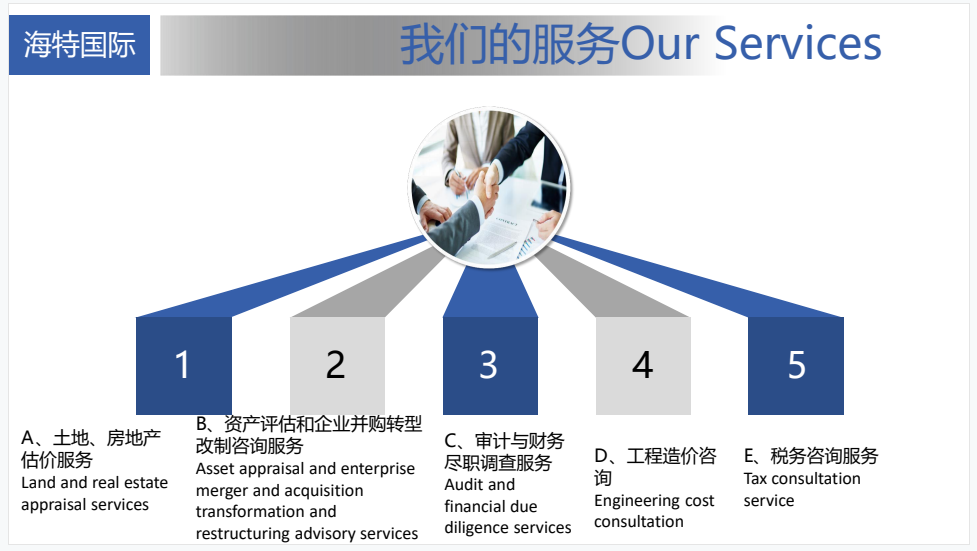 海特国际

我们的服务Our Services

1

2

3

4

5

A、土地、房地产估价服务
Land and real estate appraisal services

B、资产评估和企业并购转型改制咨询服务
Asset appraisal and enterprise merger and acquisition transformation and restructuring advisory services

C、审计与财务尽职调查服务
Audit and financial due diligence services

D、工程造价咨询
Engineering cost consultation

E、税务咨询服务
Tax consultation service